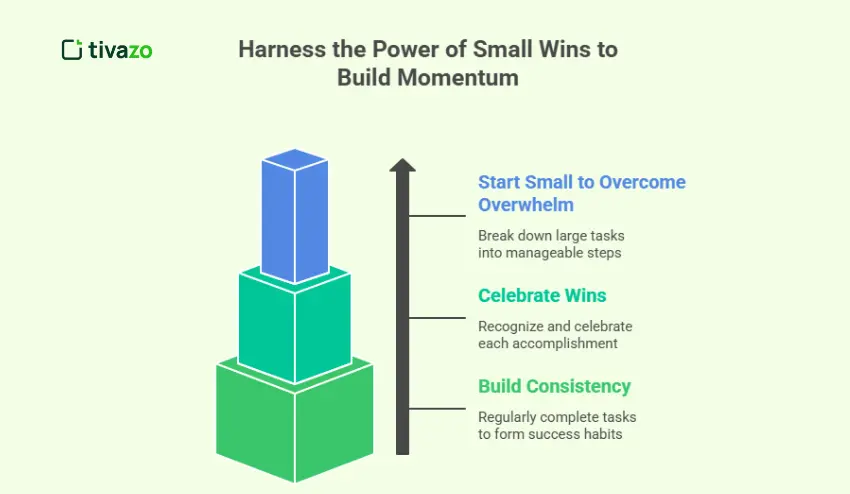 tivazo

Harness the Power of Small Wins to Build Momentum

Start Small to Overcome Overwhelm

Break down large tasks into manageable steps

Celebrate Wins

Recognize and celebrate each accomplishment

Build Consistency

Regularly complete tasks to form success habits